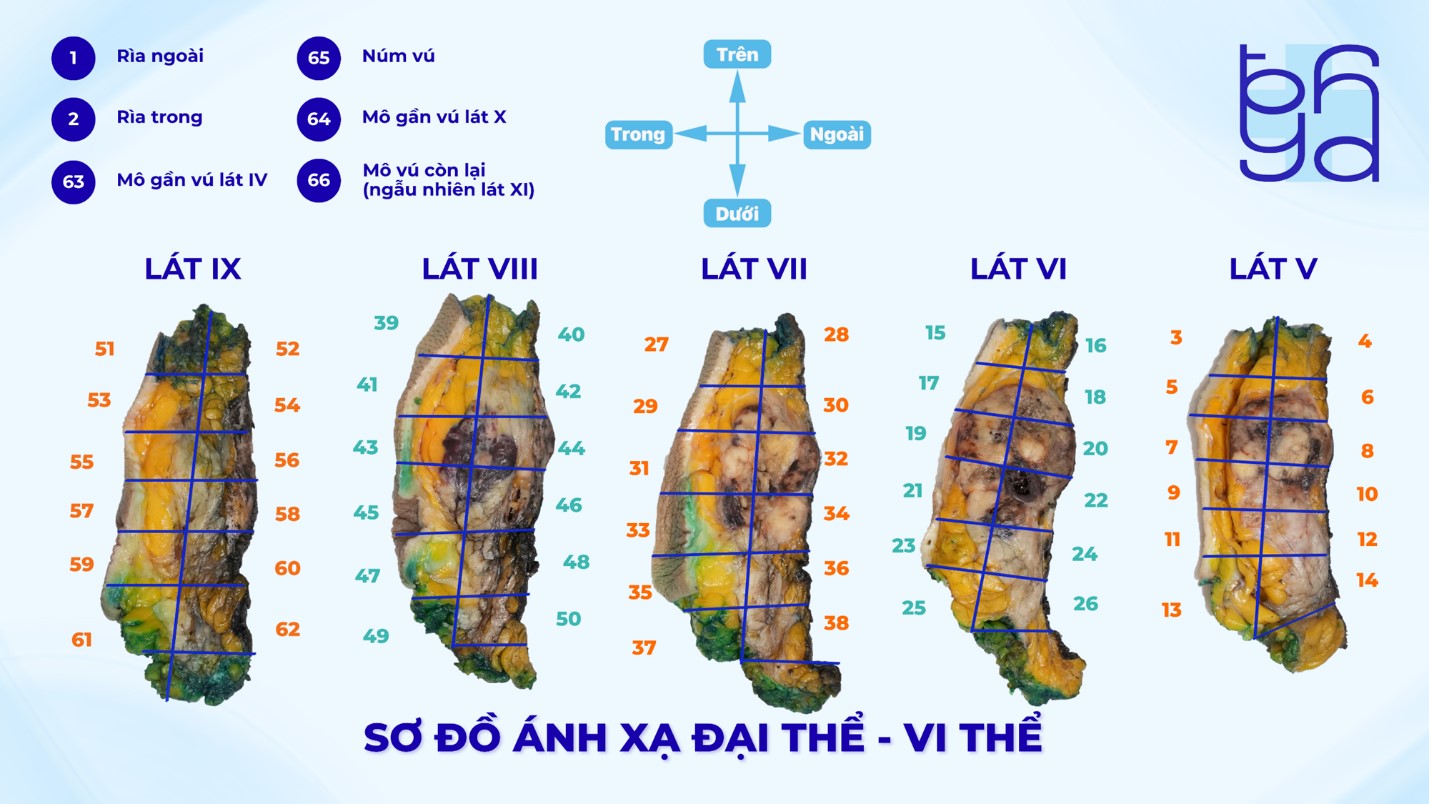 1 Rìa ngoài

2 Rìa trong

63 Mô gần vú lát IV

65 Núm vú

64 Mô gần vú lát X

66 Mô vú còn lại (ngẫu nhiên lát XI)

Trên
Trong
Ngoài
Dưới

LÁT IX

51 52
53 54
55 56
57 58
59 60
61 62

LÁT VIII

39 40
41 42
43 44
45 46
47 48
49 50

LÁT VII

27 28
29 30
31 32
33 34
35 36
37 38

LÁT VI

15 16
17 18
19 20
21 22
23 24
25 26

LÁT V

3 4
5 6
7 8
9 10
11 12
13 14

SƠ ĐỒ ÁNH XẠ ĐẠI THỂ - VI THỂ